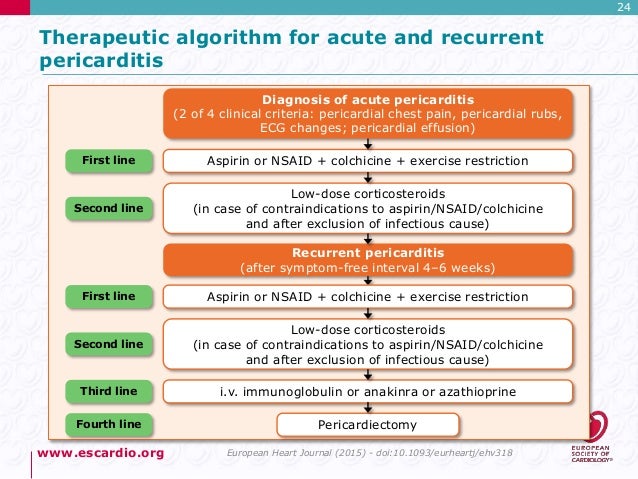 24

Therapeutic algorithm for acute and recurrent pericarditis

Diagnosis of acute pericarditis
(2 of 4 clinical criteria: pericardial chest pain, pericardial rubs, ECG changes; pericardial effusion)

First line
Aspirin or NSAID + colchicine + exercise restriction

Second line
Low-dose corticosteroids
(in case of contraindications to aspirin/NSAID/colchicine and after exclusion of infectious cause)

Recurrent pericarditis
(after symptom-free interval 4–6 weeks)

First line
Aspirin or NSAID + colchicine + exercise restriction

Second line
Low-dose corticosteroids
(in case of contraindications to aspirin/NSAID/colchicine and after exclusion of infectious cause)

Third line
i.v. immunoglobulin or anakinra or azathioprine

Fourth line
Pericardiectomy

www.escardio.org

European Heart Journal (2015) - doi:10.1093/eurheartj/ehv318

EUROPEAN SOCIETY OF CARDIOLOGY®